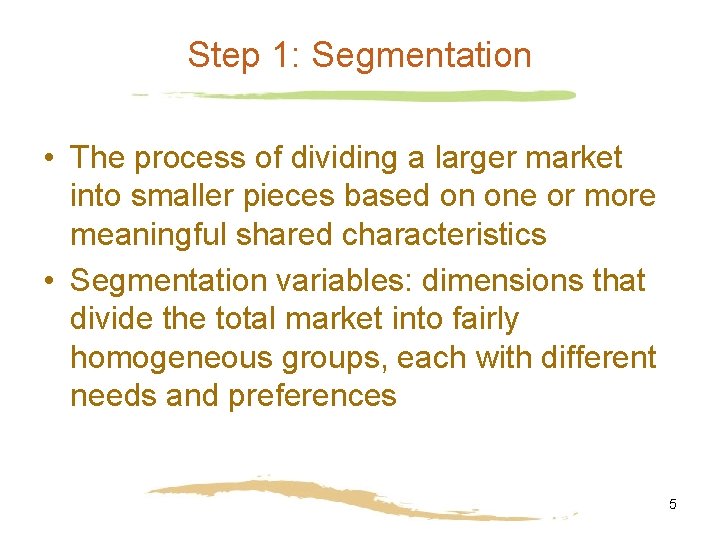 Step 1: Segmentation

• The process of dividing a larger market into smaller pieces based on one or more meaningful shared characteristics

• Segmentation variables: dimensions that divide the total market into fairly homogeneous groups, each with different needs and preferences

5